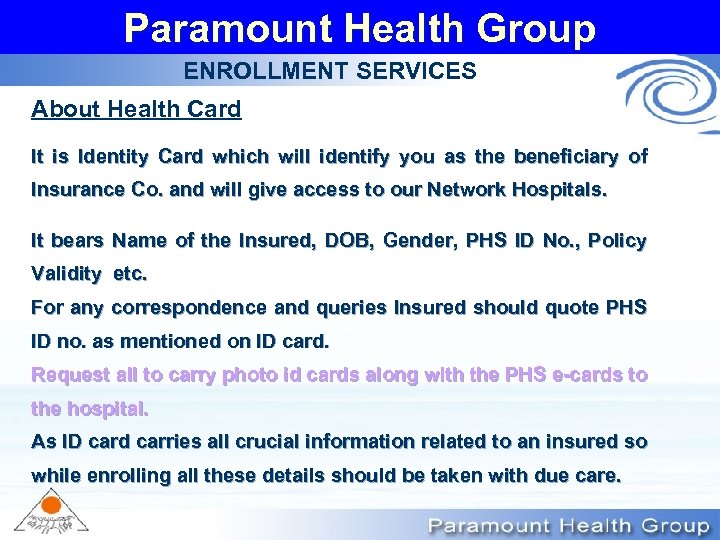 Paramount Health Group

ENROLLMENT SERVICES

About Health Card

It is Identity Card which will identify you as the beneficiary of Insurance Co. and will give access to our Network Hospitals.

It bears Name of the Insured, DOB, Gender, PHS ID No., Policy Validity etc.

For any correspondence and queries Insured should quote PHS ID no. as mentioned on ID card.

Request all to carry photo id cards along with the PHS e-cards to the hospital.

As ID card carries all crucial information related to an insured so while enrolling all these details should be taken with due care.

Paramount Health Group